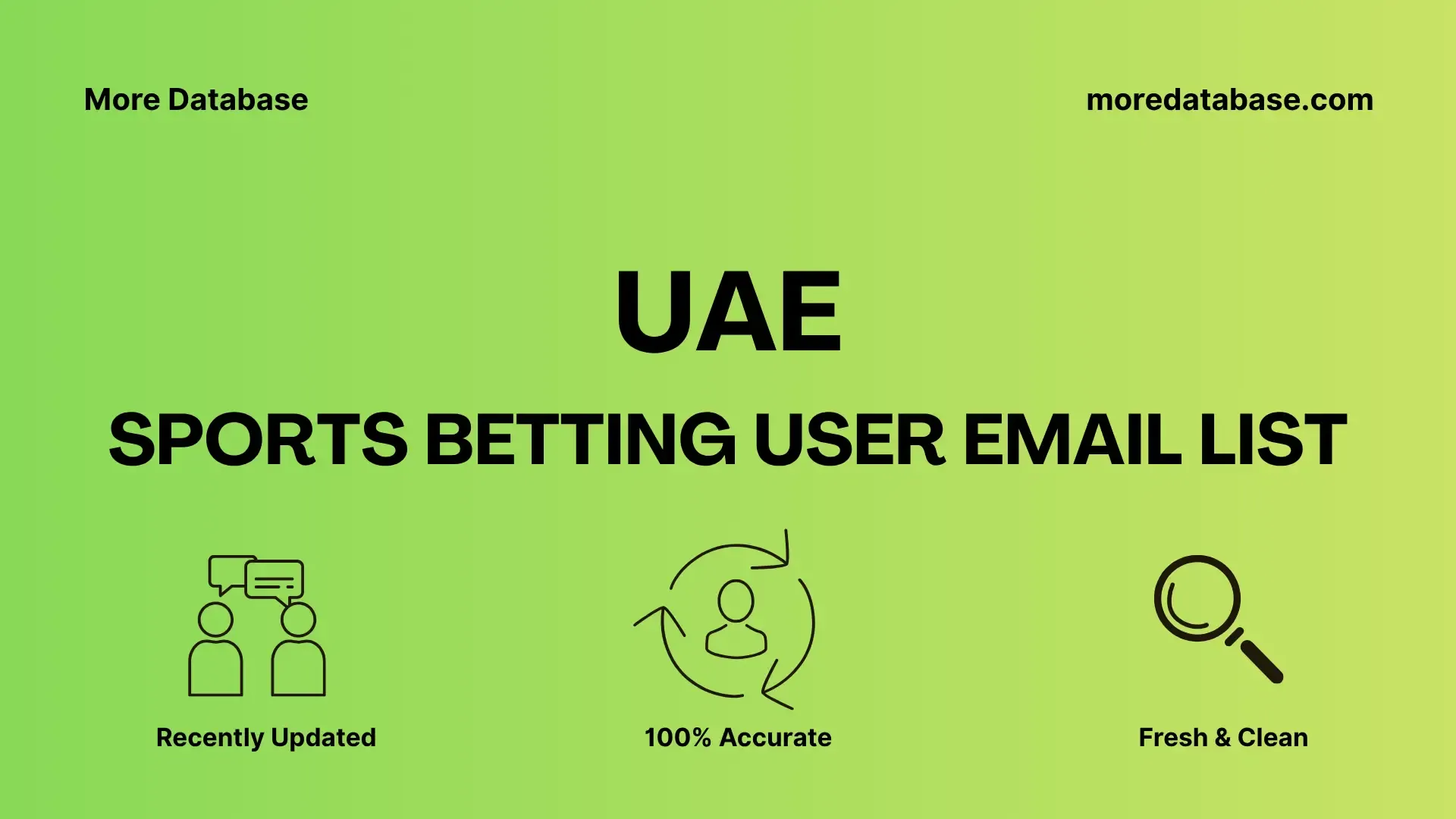 More Database

moredatabase.com

UAE

SPORTS BETTING USER EMAIL LIST

Recently Updated

100% Accurate

Fresh & Clean